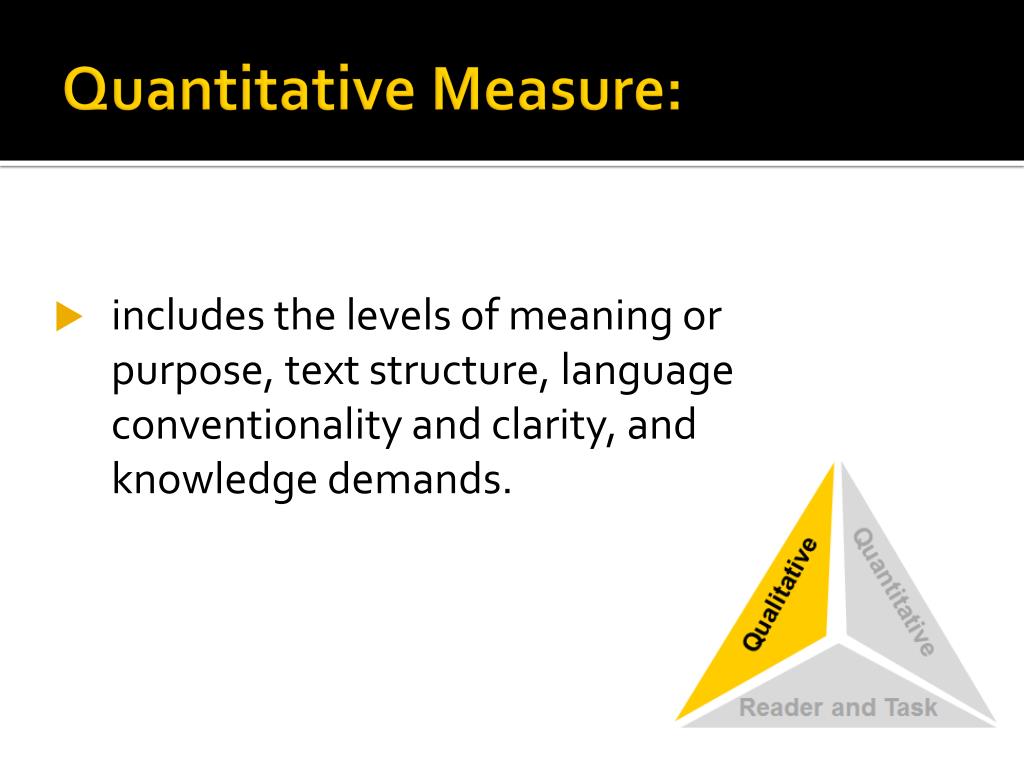 Quantitative Measure:

includes the levels of meaning or purpose, text structure, language conventionality and clarity, and knowledge demands.

Qualitative

Quantitative

Reader and Task